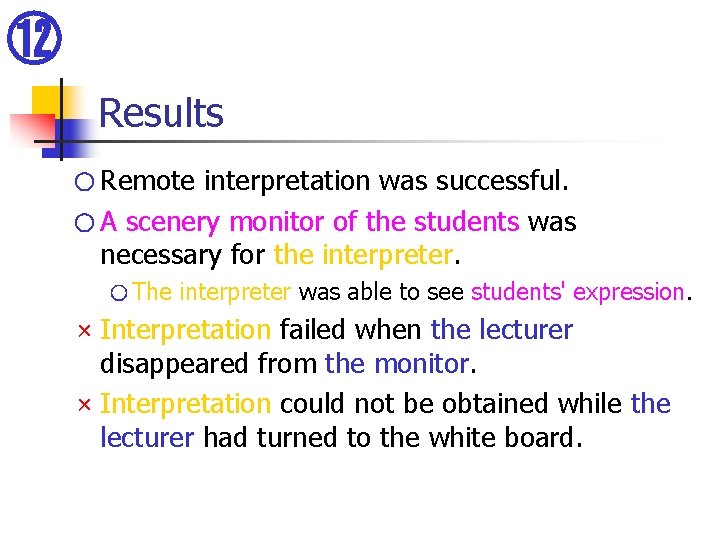 ⑫

Results

○ Remote interpretation was successful.

○ A scenery monitor of the students was necessary for the interpreter.

○ The interpreter was able to see students' expression.

× Interpretation failed when the lecturer disappeared from the monitor.

× Interpretation could not be obtained while the lecturer had turned to the white board.